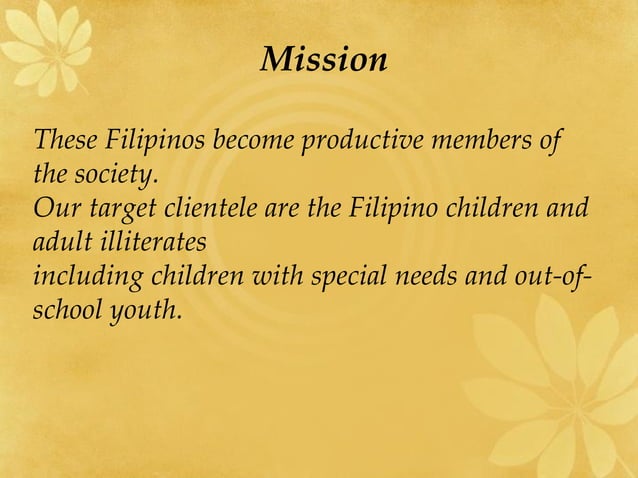 Mission

These Filipinos become productive members of the society.
Our target clientele are the Filipino children and adult illiterates
including children with special needs and out-of-school youth.